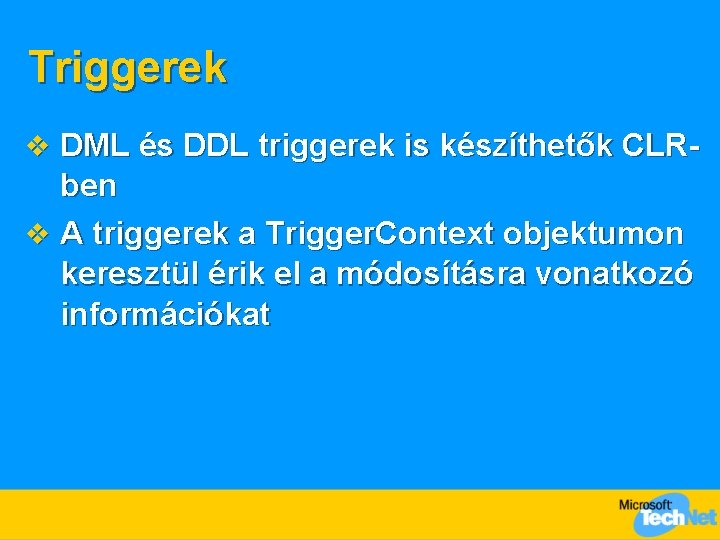 Triggerek

❖ DML és DDL triggerek is készíthetők CLR-ben

❖ A triggerek a TriggerContext objektumon keresztül érik el a módosításra vonatkozó információkat

Microsoft TechNet